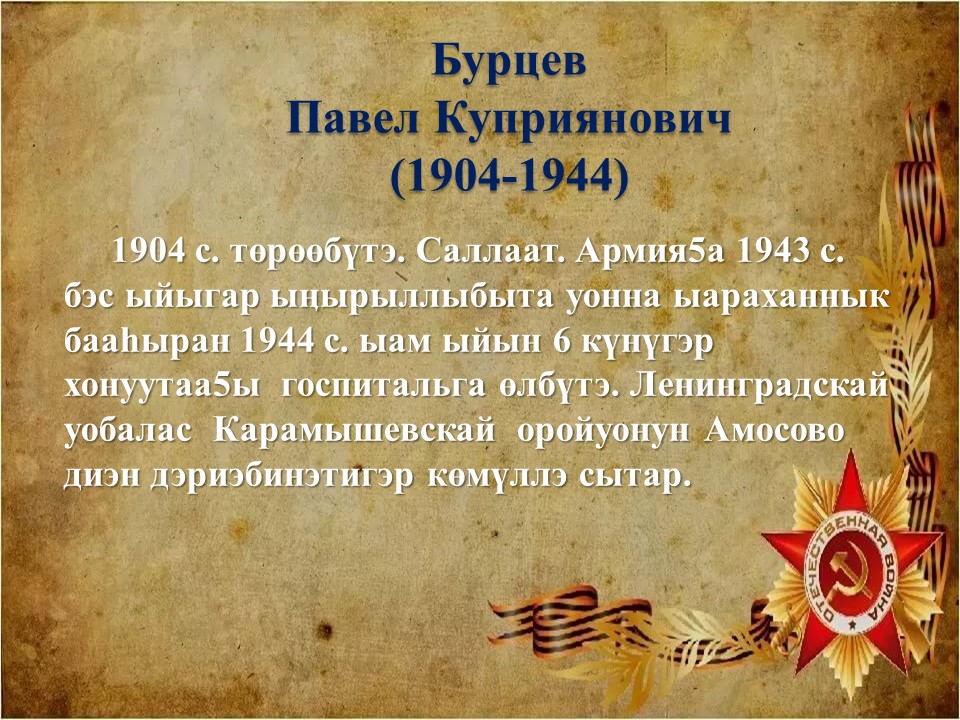 Бурцев
Павел Куприянович
(1904-1944)

1904 с. төрөөбүтэ. Саллаат. Армия5а 1943 с. бэс ыйыгар ыҥырыллыбыта уонна ыараханнык бааһыран 1944 с. ыам ыйын 6 күнүгэр хонуутаа5ы госпитальга өлбүтэ. Ленинградскай уобалас Карамышевскай оройуонун Амосово диэн дэриэбинэтигэр көмүллэ сытар.

ОТЕЧЕСТВЕННАЯ ВОЙНА